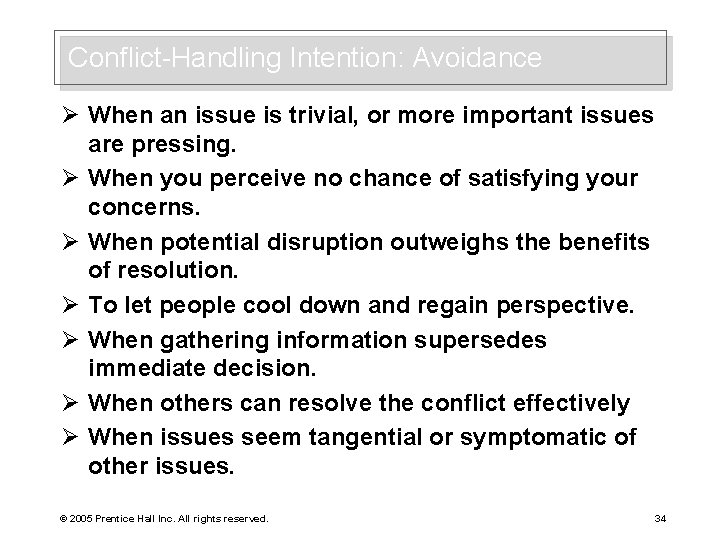 Conflict-Handling Intention: Avoidance

➢ When an issue is trivial, or more important issues are pressing.
➢ When you perceive no chance of satisfying your concerns.
➢ When potential disruption outweighs the benefits of resolution.
➢ To let people cool down and regain perspective.
➢ When gathering information supersedes immediate decision.
➢ When others can resolve the conflict effectively
➢ When issues seem tangential or symptomatic of other issues.

© 2005 Prentice Hall Inc. All rights reserved.

34